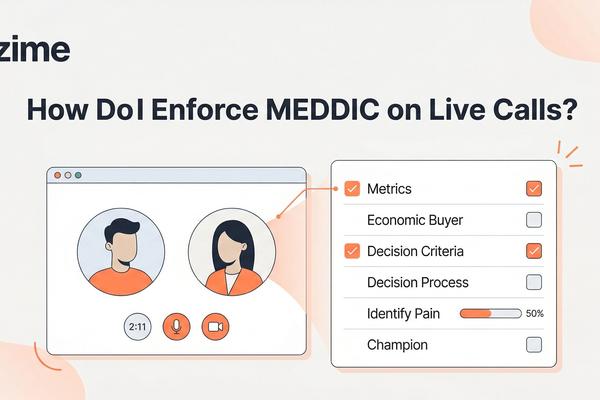 zime

How DoI Enforce MEDDIC on Live Calls?

2:11

Metrics
Economic Buyer
Decision Criteria
Decision Process
Identify Pain 50%
Champion